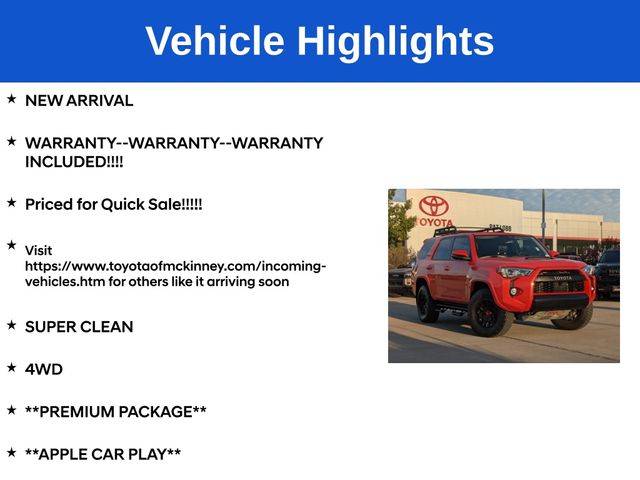 Vehicle Highlights

★ NEW ARRIVAL

★ WARRANTY--WARRANTY--WARRANTY INCLUDED!!!!

★ Priced for Quick Sale!!!!!

★ Visit https://www.toyotaofmckinney.com/incoming-vehicles.htm for others like it arriving soon

★ SUPER CLEAN

★ 4WD

★ **PREMIUM PACKAGE**

★ **APPLE CAR PLAY**

TOYOTA

TOYOTA